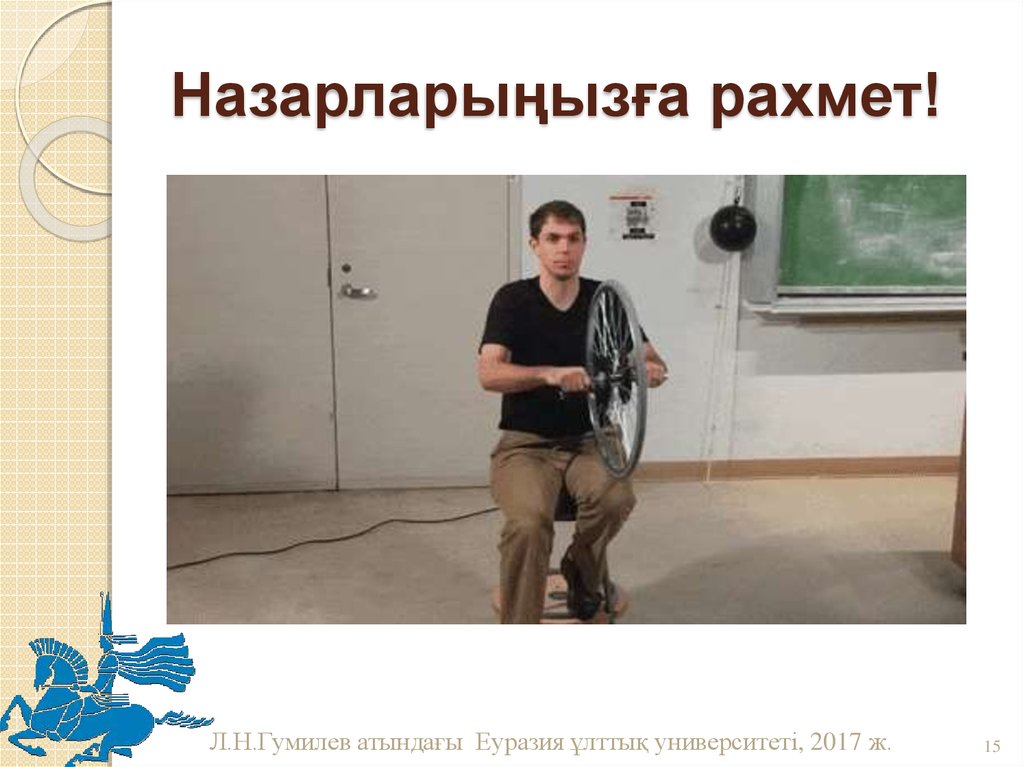 Назарларыңызға рахмет!

Л.Н.Гумилев атындағы Еуразия ұлттық университеті, 2017 ж.

15